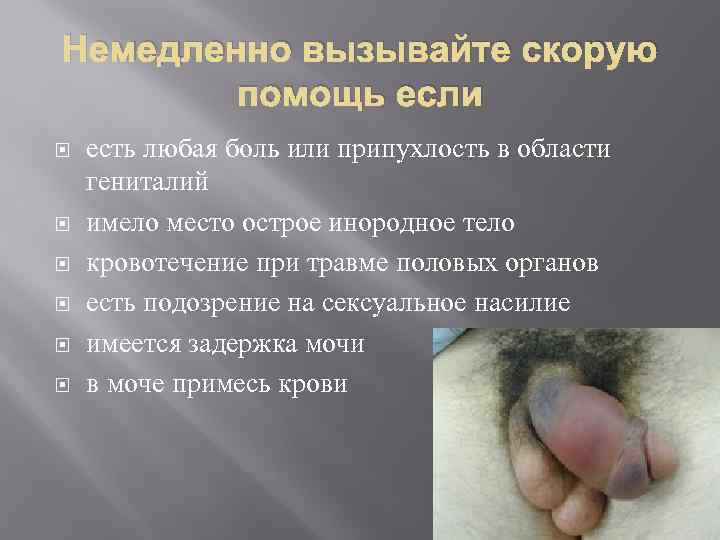 Немедленно вызывайте скорую помощь если

есть любая боль или припухлость в области гениталий

имело место острое инородное тело

кровотечение при травме половых органов

есть подозрение на сексуальное насилие

имеется задержка мочи

в моче примесь крови